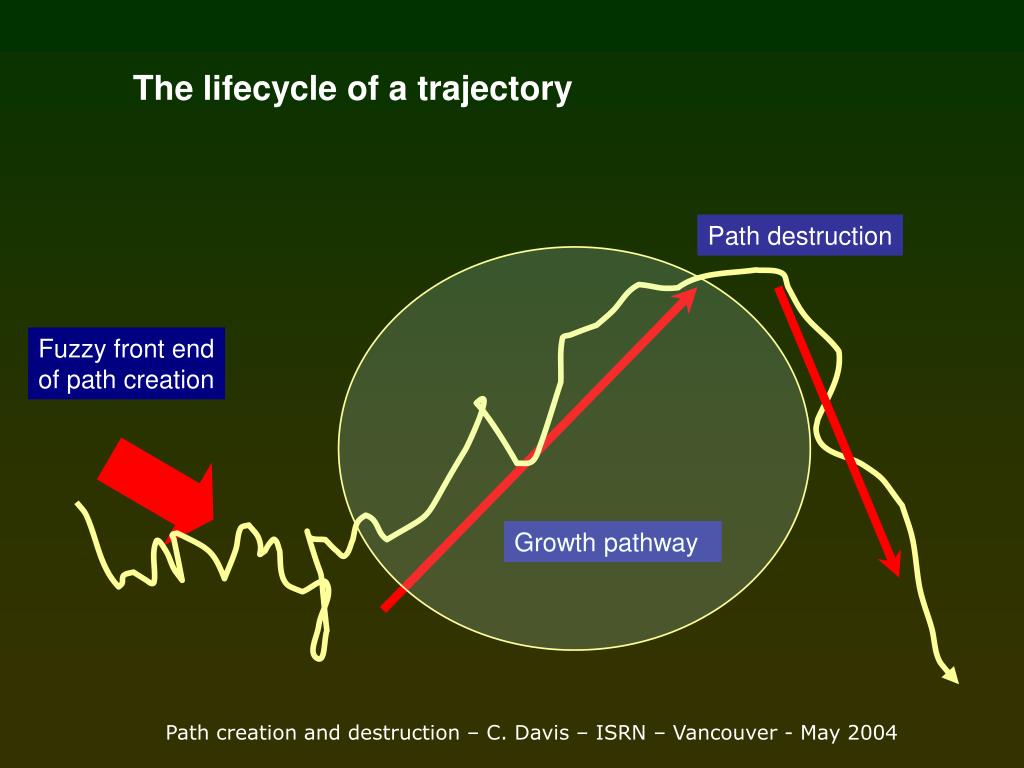 The lifecycle of a trajectory

Path destruction

Fuzzy front end of path creation

Growth pathway

Path creation and destruction – C. Davis – ISRN – Vancouver - May 2004